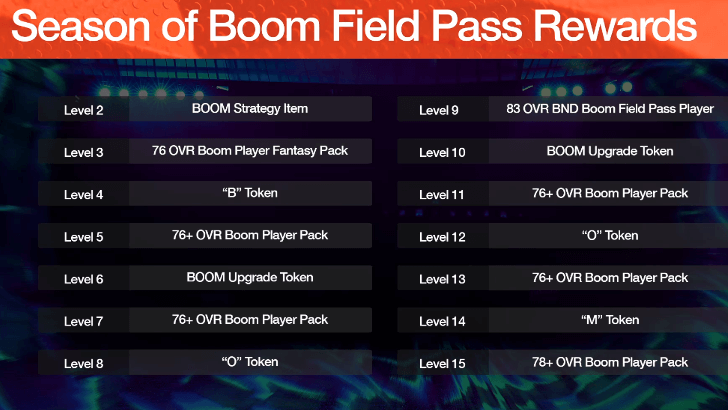 Season of Boom Field Pass Rewards

| Level 2 | BOOM Strategy Item |
|---|---|
| Level 3 | 76 OVR Boom Player Fantasy Pack |
| Level 4 | “B” Token |
| Level 5 | 76+ OVR Boom Player Pack |
| Level 6 | BOOM Upgrade Token |
| Level 7 | 76+ OVR Boom Player Pack |
| Level 8 | “O” Token |

| Level 9 | 83 OVR BND Boom Field Pass Player |
|---|---|
| Level 10 | BOOM Upgrade Token |
| Level 11 | 76+ OVR Boom Player Pack |
| Level 12 | “O” Token |
| Level 13 | 76+ OVR Boom Player Pack |
| Level 14 | “M” Token |
| Level 15 | 78+ OVR Boom Player Pack |